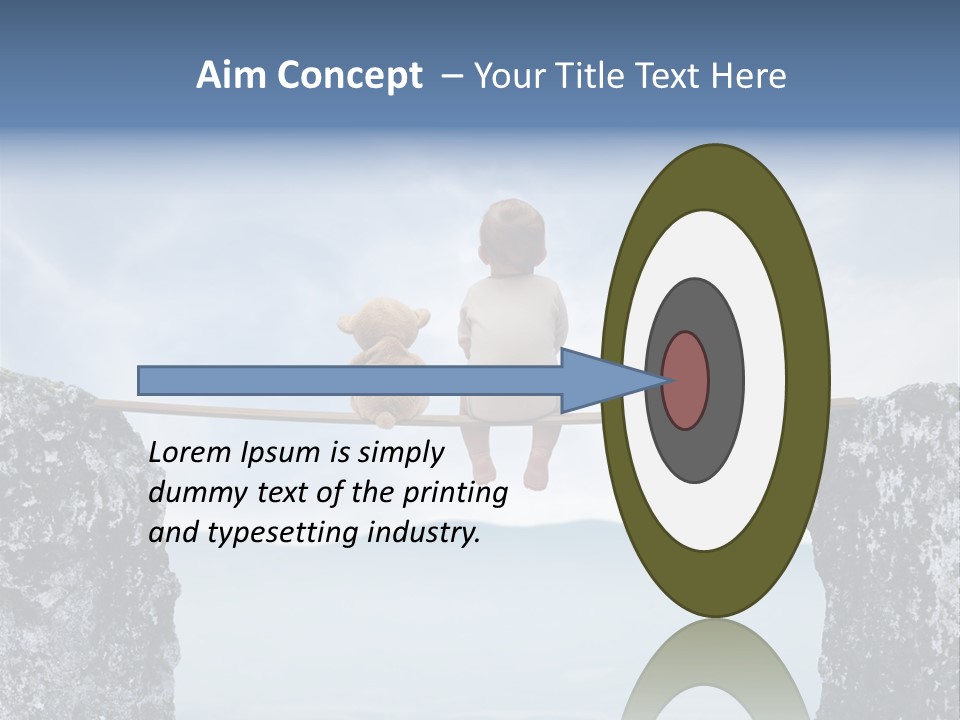 Aim Concept – Your Title Text Here

Lorem Ipsum is simply dummy text of the printing and typesetting industry.